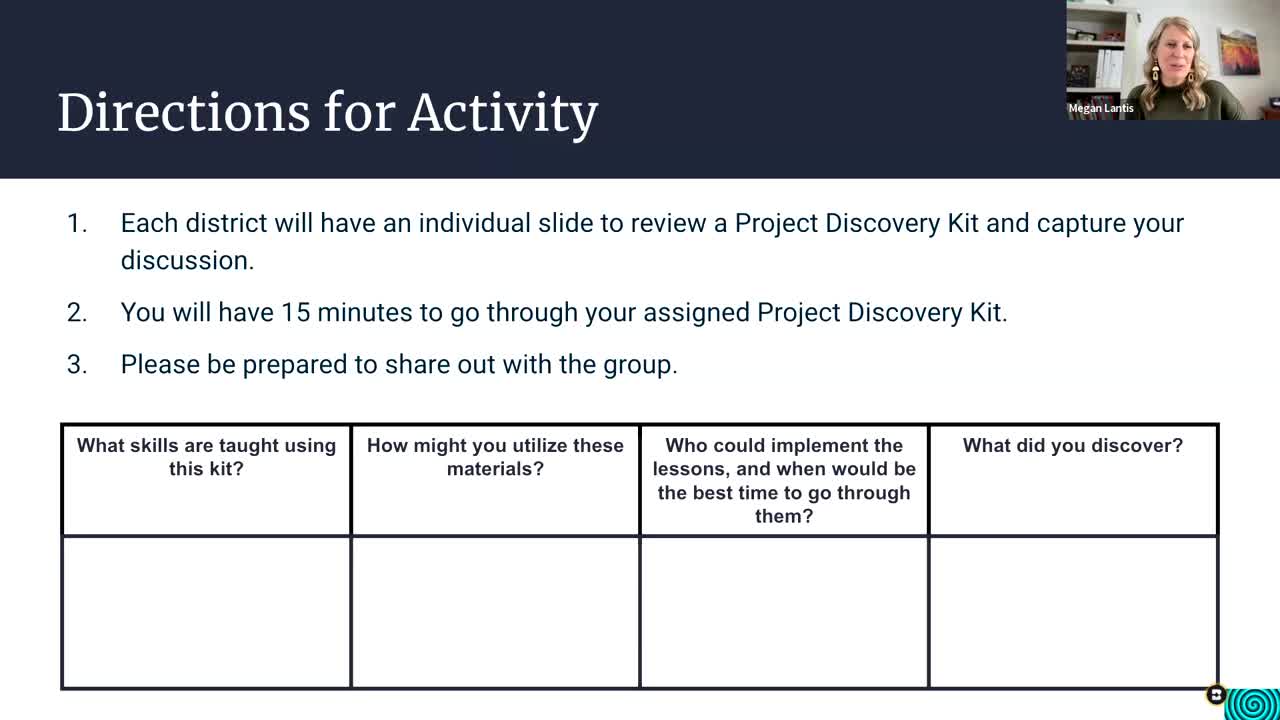 Directions for Activity

Megan Lantis

1. Each district will have an individual slide to review a Project Discovery Kit and capture your discussion.

2. You will have 15 minutes to go through your assigned Project Discovery Kit.

3. Please be prepared to share out with the group.

| What skills are taught using this kit? | How might you utilize these materials? | Who could implement the lessons, and when would be the best time to go through them? | What did you discover? |
|---|---|---|---|
| | | | |